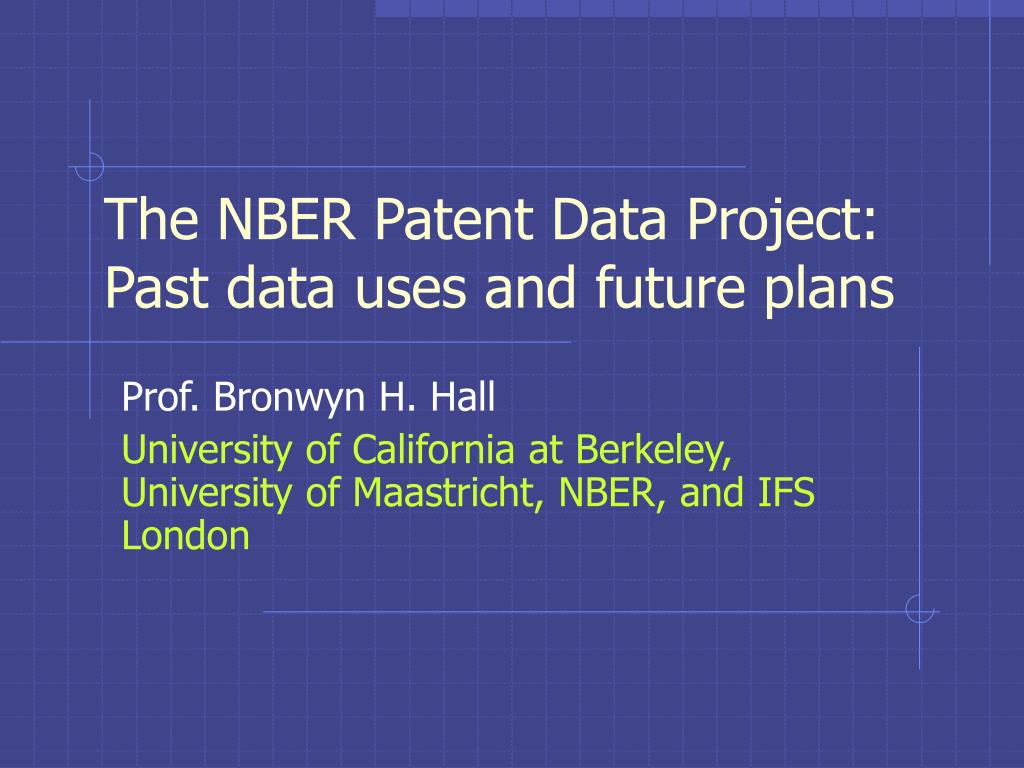 The NBER Patent Data Project: Past data uses and future plans

Prof. Bronwyn H. Hall

University of California at Berkeley, University of Maastricht, NBER, and IFS London